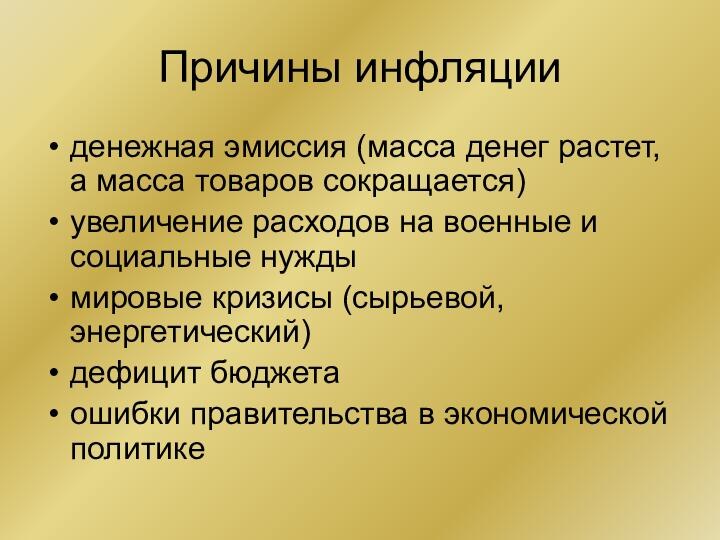 Причины инфляции

• денежная эмиссия (масса денег растет, а масса товаров сокращается)
• увеличение расходов на военные и социальные нужды
• мировые кризисы (сырьевой, энергетический)
• дефицит бюджета
• ошибки правительства в экономической политике